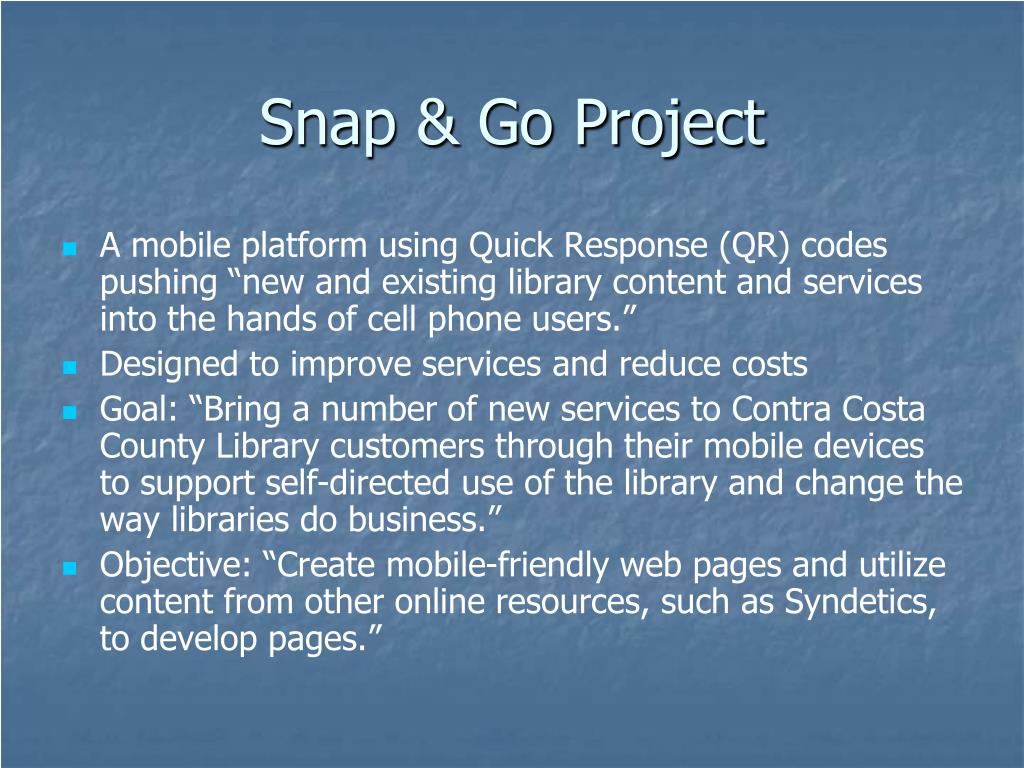 Snap & Go Project

A mobile platform using Quick Response (QR) codes pushing “new and existing library content and services into the hands of cell phone users.”

Designed to improve services and reduce costs

Goal: “Bring a number of new services to Contra Costa County Library customers through their mobile devices to support self-directed use of the library and change the way libraries do business.”

Objective: “Create mobile-friendly web pages and utilize content from other online resources, such as Syndetics, to develop pages.”